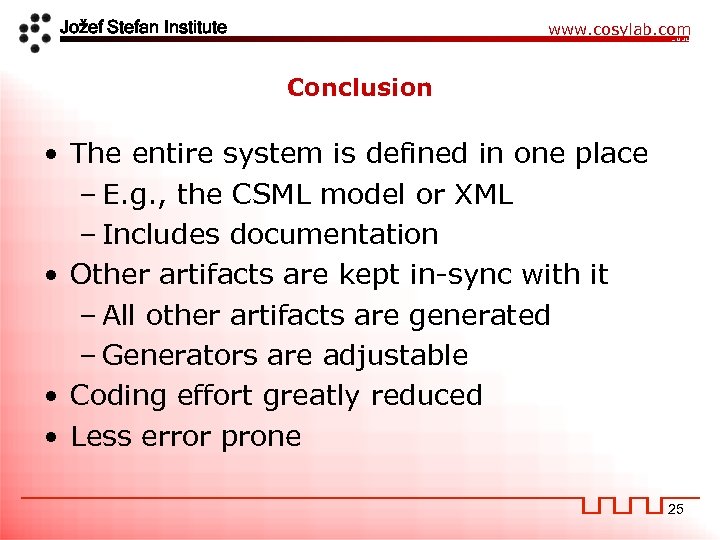 Jožef Stefan Institute

www.cosylab.com

Conclusion

• The entire system is defined in one place
 – E.g., the CSML model or XML
 – Includes documentation
• Other artifacts are kept in-sync with it
 – All other artifacts are generated
 – Generators are adjustable
• Coding effort greatly reduced
• Less error prone

25